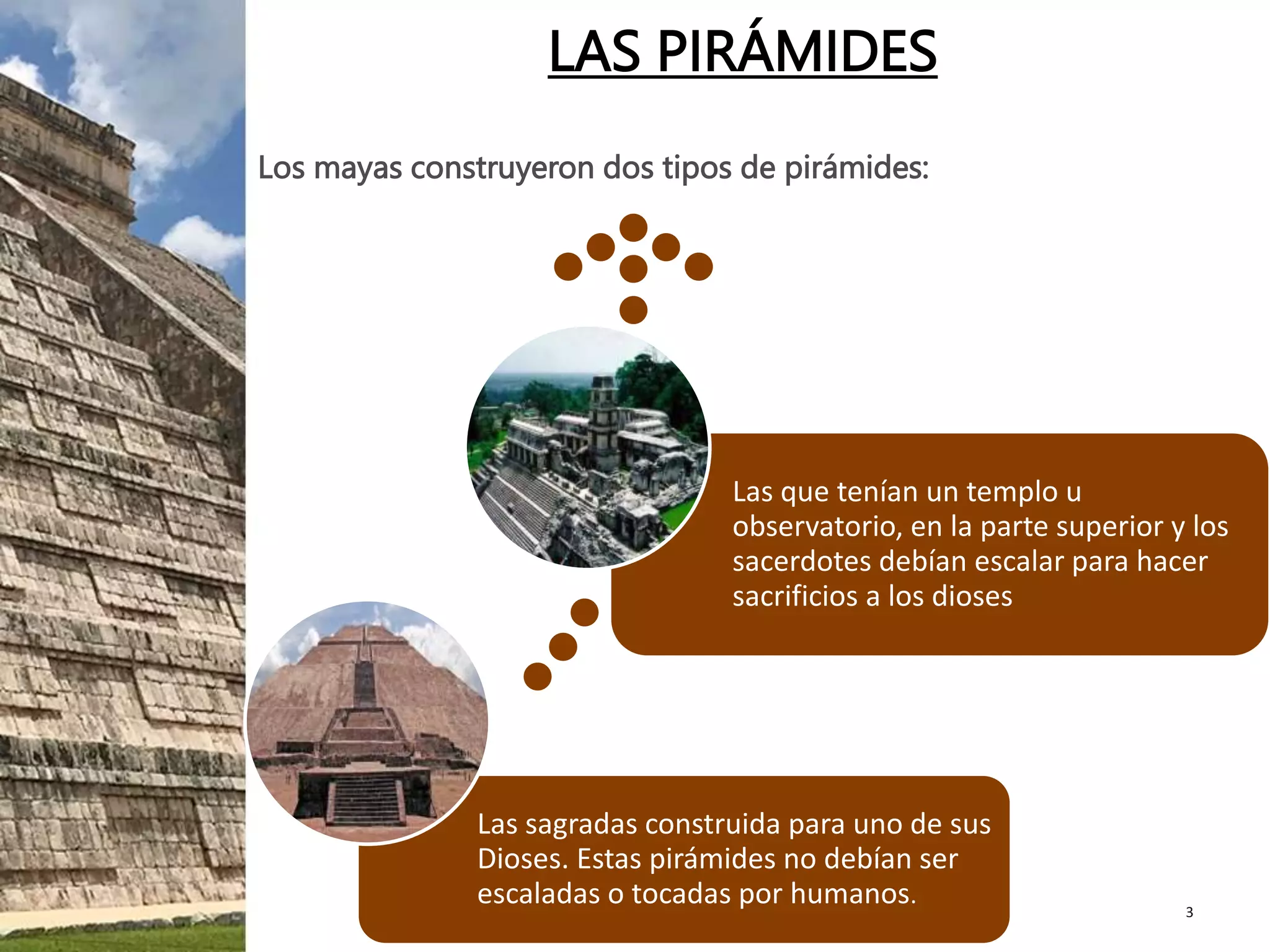 LAS PIRÁMIDES

Los mayas construyeron dos tipos de pirámides:

Las que tenían un templo u observatorio, en la parte superior y los sacerdotes debían escalar para hacer sacrificios a los dioses

Las sagradas construida para uno de sus Dioses. Estas pirámides no debían ser escaladas o tocadas por humanos.

3